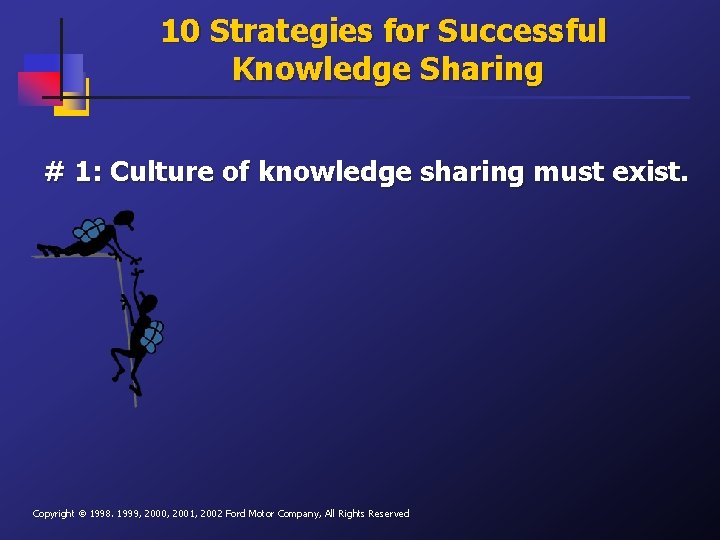 10 Strategies for Successful Knowledge Sharing

# 1: Culture of knowledge sharing must exist.

Copyright © 1998. 1999, 2000, 2001, 2002 Ford Motor Company, All Rights Reserved